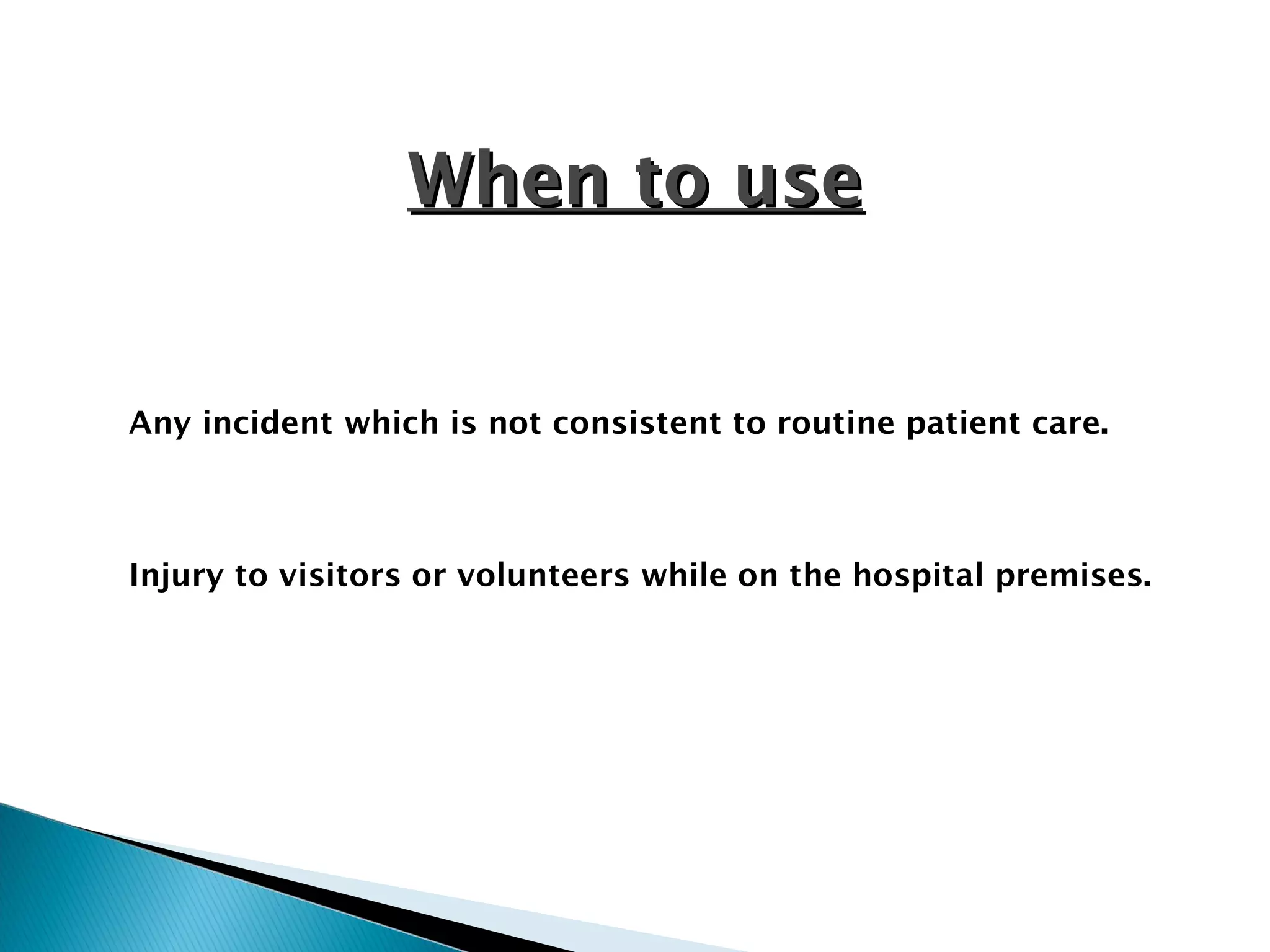 When to use

Any incident which is not consistent to routine patient care.

Injury to visitors or volunteers while on the hospital premises.